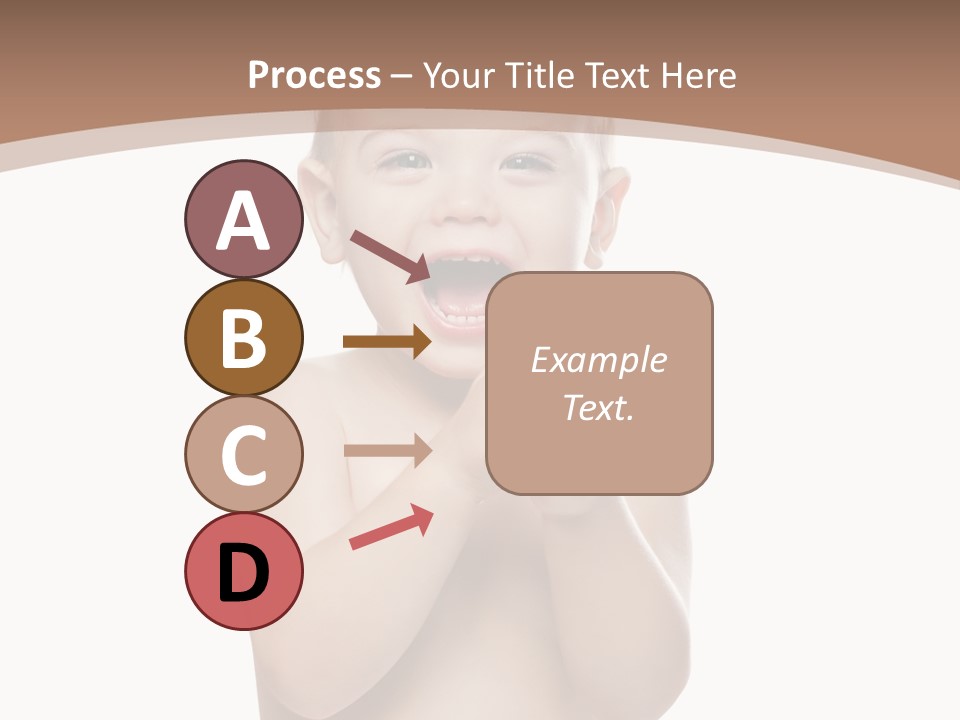 Process – Your Title Text Here

A

B

C

D

Example Text.